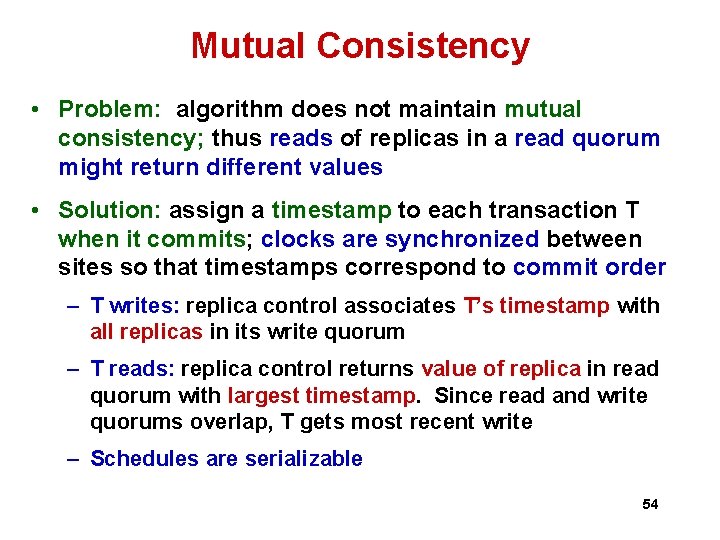 Mutual Consistency

• Problem: algorithm does not maintain mutual consistency; thus reads of replicas in a read quorum might return different values

• Solution: assign a timestamp to each transaction T when it commits; clocks are synchronized between sites so that timestamps correspond to commit order

– T writes: replica control associates T's timestamp with all replicas in its write quorum

– T reads: replica control returns value of replica in read quorum with largest timestamp. Since read and write quorums overlap, T gets most recent write

– Schedules are serializable

54